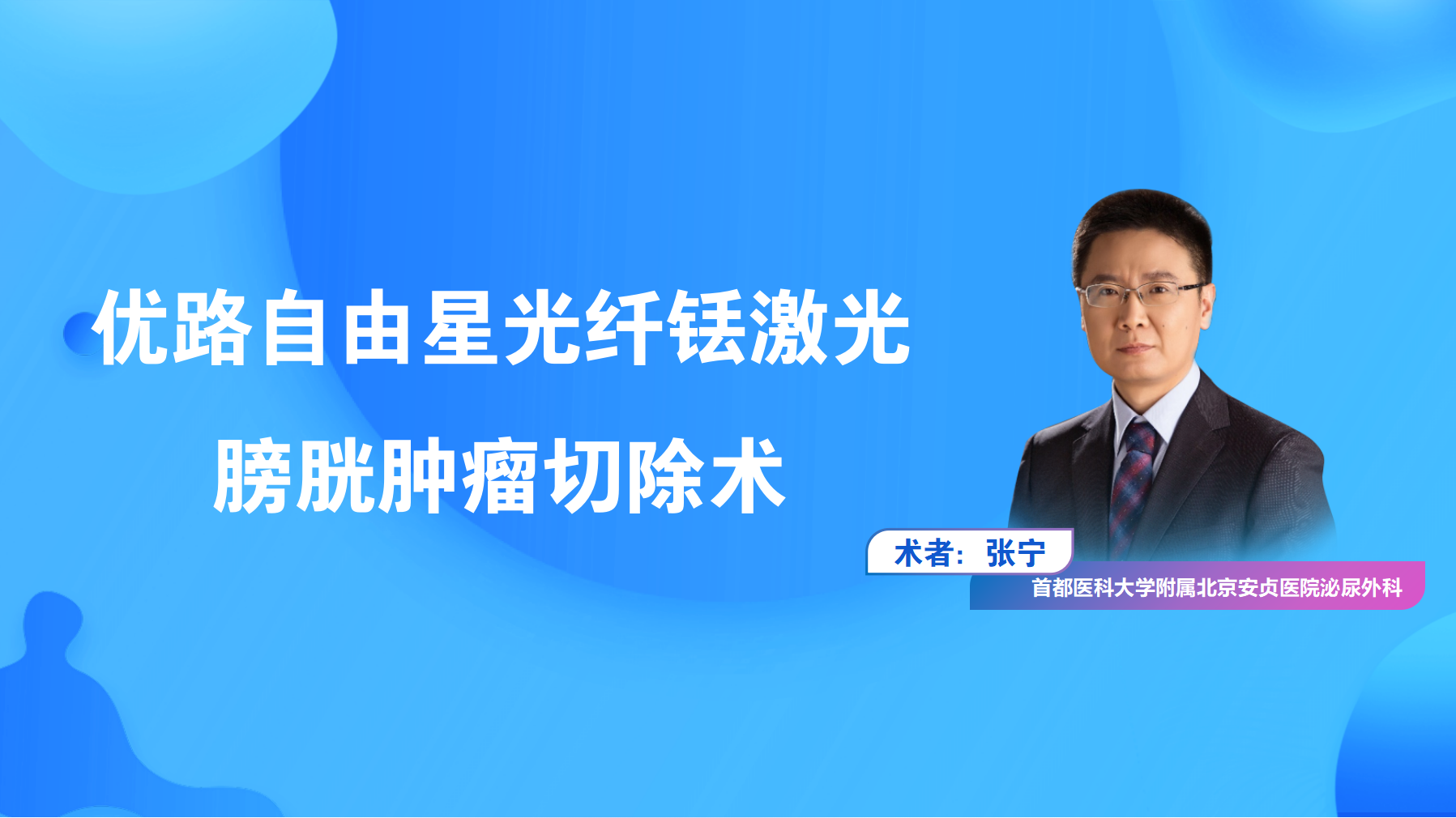 优路自由星光纤铥激光

膀胱肿瘤切除术

术者：张宁

首都医科大学附属北京安贞医院泌尿外科